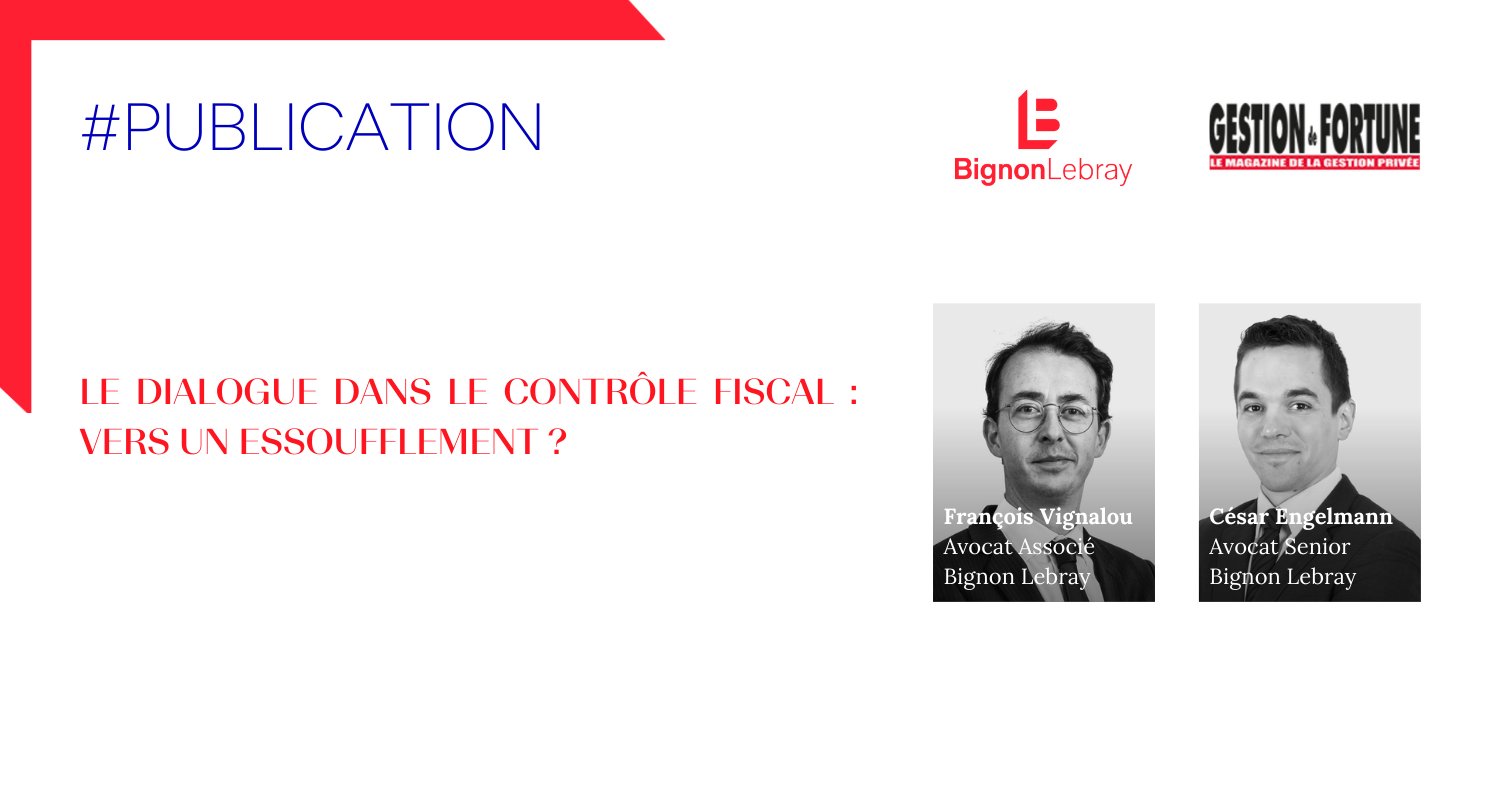 #PUBLICATION

BignonLebray

GESTION de FORTUNE
LE MAGAZINE DE LA GESTION PRIVÉE

LE DIALOGUE DANS LE CONTRÔLE FISCAL : VERS UN ESSOUFFLEMENT ?

François Vignalou
Avocat Associé
Bignon Lebray

César Engelmann
Avocat Senior
Bignon Lebray